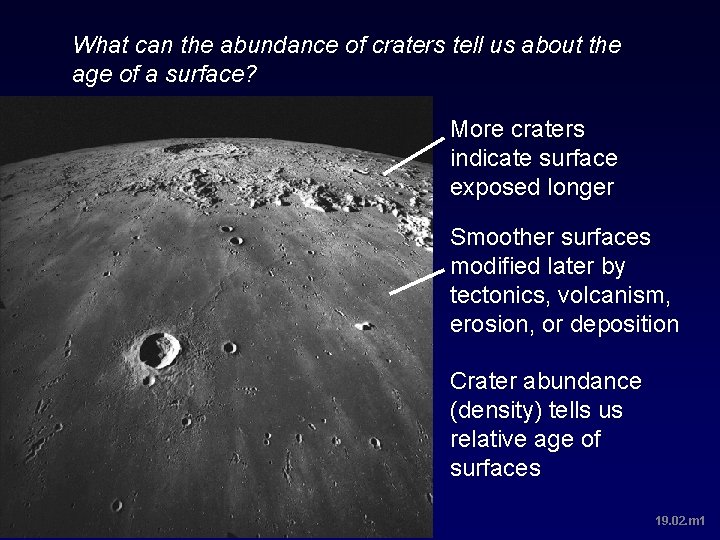 What can the abundance of craters tell us about the age of a surface?

More craters indicate surface exposed longer

Smoother surfaces modified later by tectonics, volcanism, erosion, or deposition

Crater abundance (density) tells us relative age of surfaces

19.02.m1